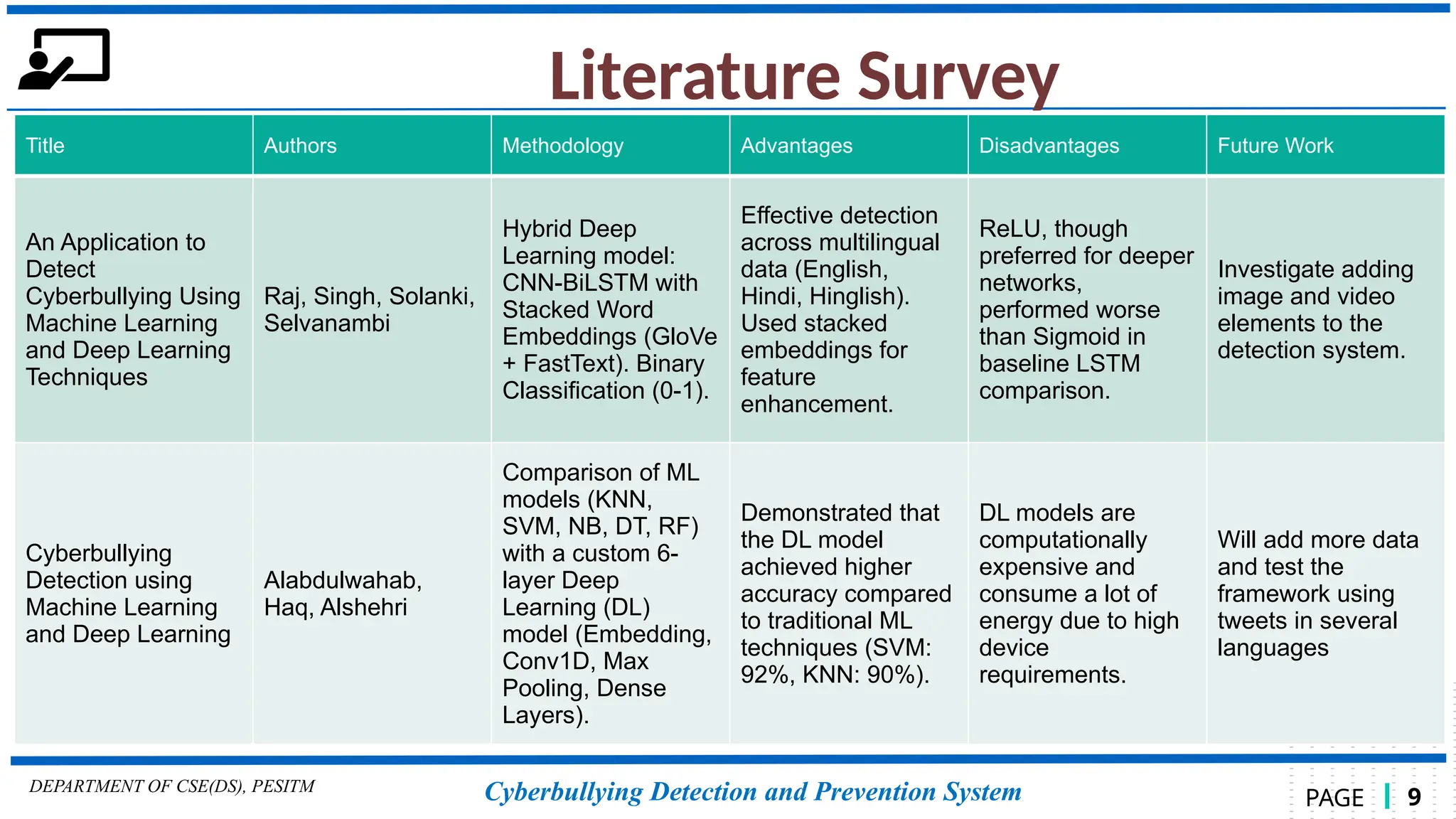 Literature Survey

| Title | Authors | Methodology | Advantages | Disadvantages | Future Work |
|---|---|---|---|---|---|
| An Application to Detect Cyberbullying Using Machine Learning and Deep Learning Techniques | Raj, Singh, Solanki, Selvanambi | Hybrid Deep Learning model: CNN-BiLSTM with Stacked Word Embeddings (GloVe + FastText). Binary Classification (0-1). | Effective detection across multilingual data (English, Hindi, Hinglish). Used stacked embeddings for feature enhancement. | ReLU, though preferred for deeper networks, performed worse than Sigmoid in baseline LSTM comparison. | Investigate adding image and video elements to the detection system. |
| Cyberbullying Detection using Machine Learning and Deep Learning | Alabdulwahab, Haq, Alshehri | Comparison of ML models (KNN, SVM, NB, DT, RF) with a custom 6-layer Deep Learning (DL) model (Embedding, Conv1D, Max Pooling, Dense Layers). | Demonstrated that the DL model achieved higher accuracy compared to traditional ML techniques (SVM: 92%, KNN: 90%). | DL models are computationally expensive and consume a lot of energy due to high device requirements. | Will add more data and test the framework using tweets in several languages |

DEPARTMENT OF CSE(DS), PESITM

Cyberbullying Detection and Prevention System

PAGE | 9